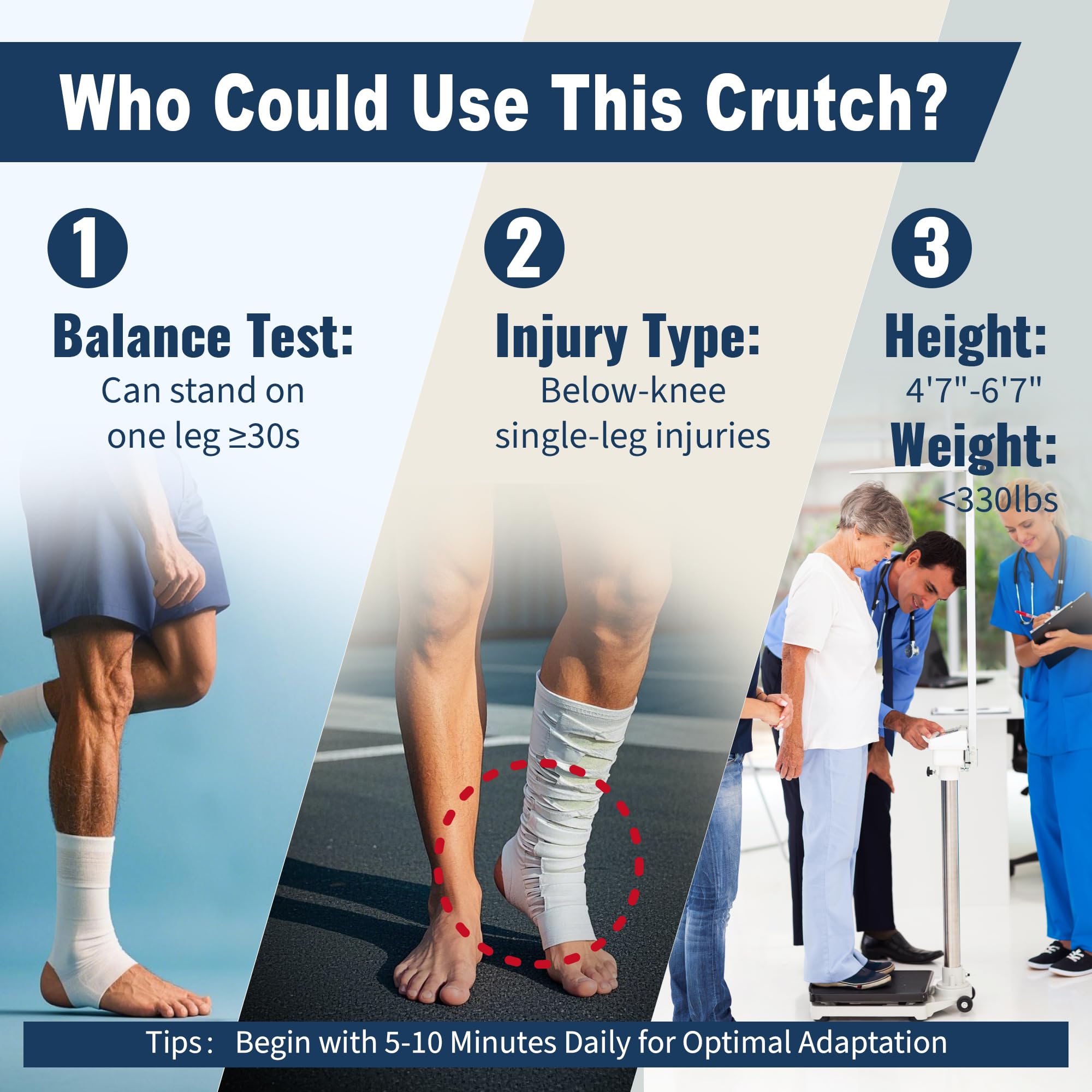 Who Could Use This Crutch?

1

Balance Test:
Can stand on one leg ≥30s

2

Injury Type:
Below-knee single-leg injuries

3

Height:
4'7"-6'7"

Weight:
<330lbs

Tips： Begin with 5-10 Minutes Daily for Optimal Adaptation